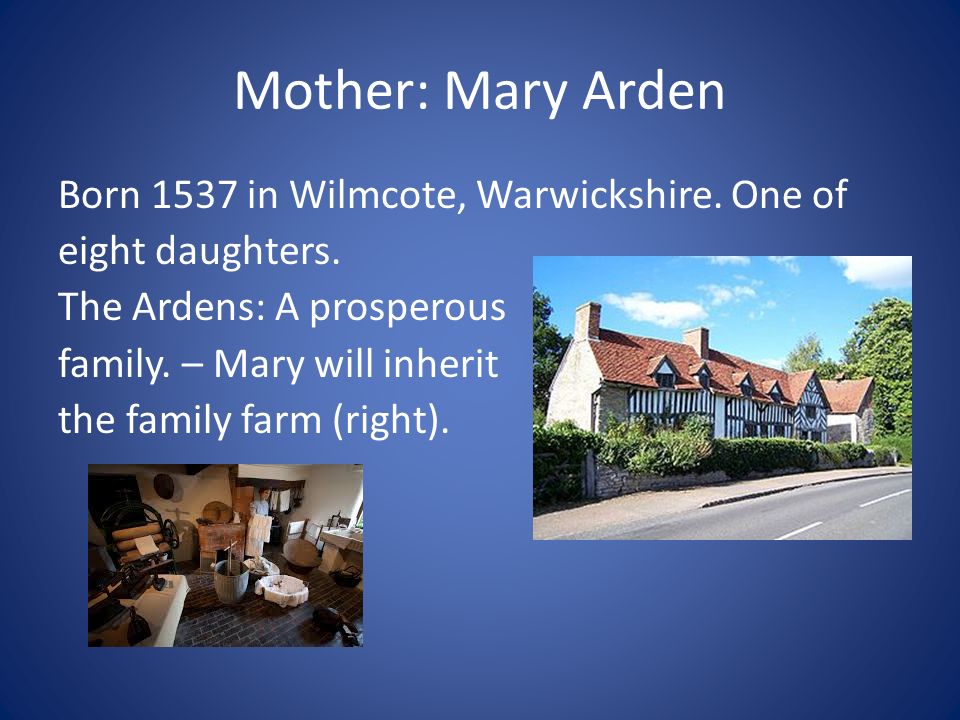 Mother: Mary Arden

Born 1537 in Wilmcote, Warwickshire. One of eight daughters.
The Ardens: A prosperous family. – Mary will inherit the family farm (right).